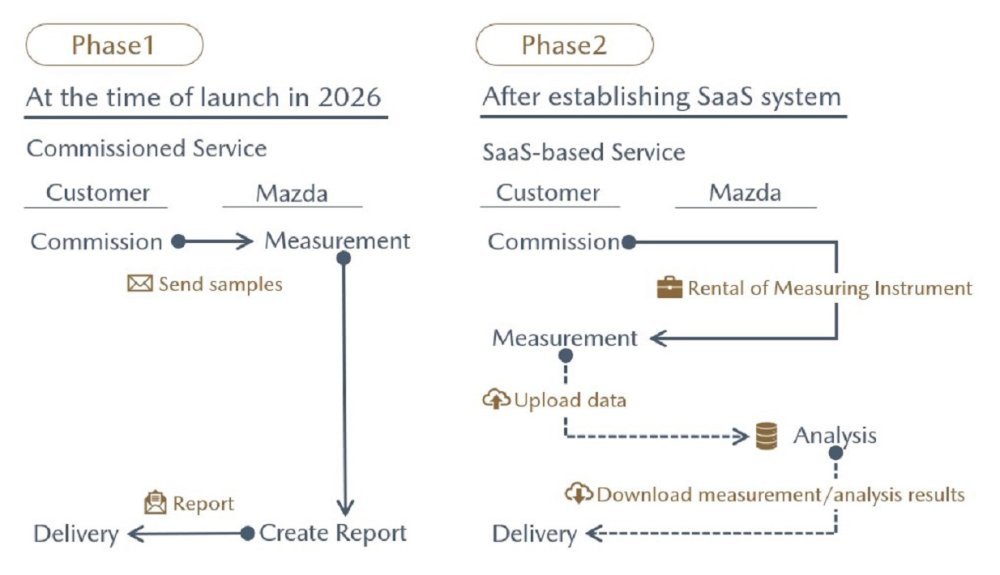 Phase1

At the time of launch in 2026

Commissioned Service

Customer

Mazda

Commission

Measurement

Send samples

Report

Delivery

Create Report

Phase2

After establishing SaaS system

SaaS-based Service

Customer

Mazda

Commission

Rental of Measuring Instrument

Measurement

Upload data

Analysis

Download measurement/analysis results

Delivery